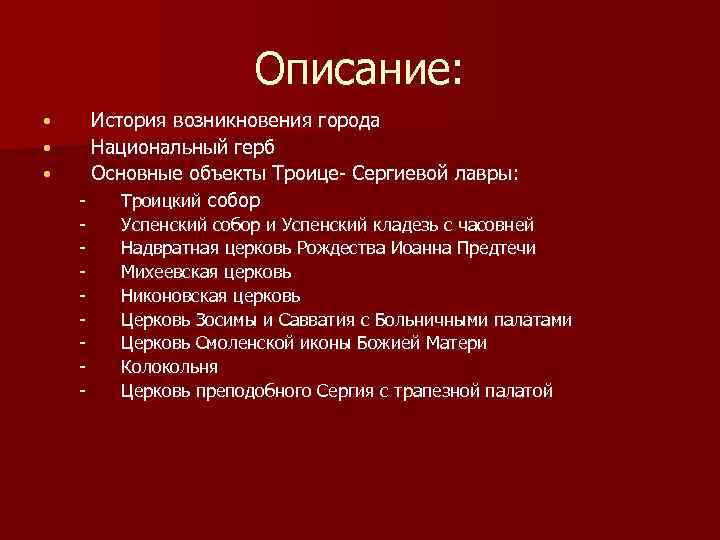 Описание:

• История возникновения города
• Национальный герб
• Основные объекты Троице- Сергиевой лавры:
- Троицкий собор
- Успенский собор и Успенский кладезь с часовней
- Надвратная церковь Рождества Иоанна Предтечи
- Михеевская церковь
- Никоновская церковь
- Церковь Зосимы и Савватия с Больничными палатами
- Церковь Смоленской иконы Божией Матери
- Колокольня
- Церковь преподобного Сергия с трапезной палатой